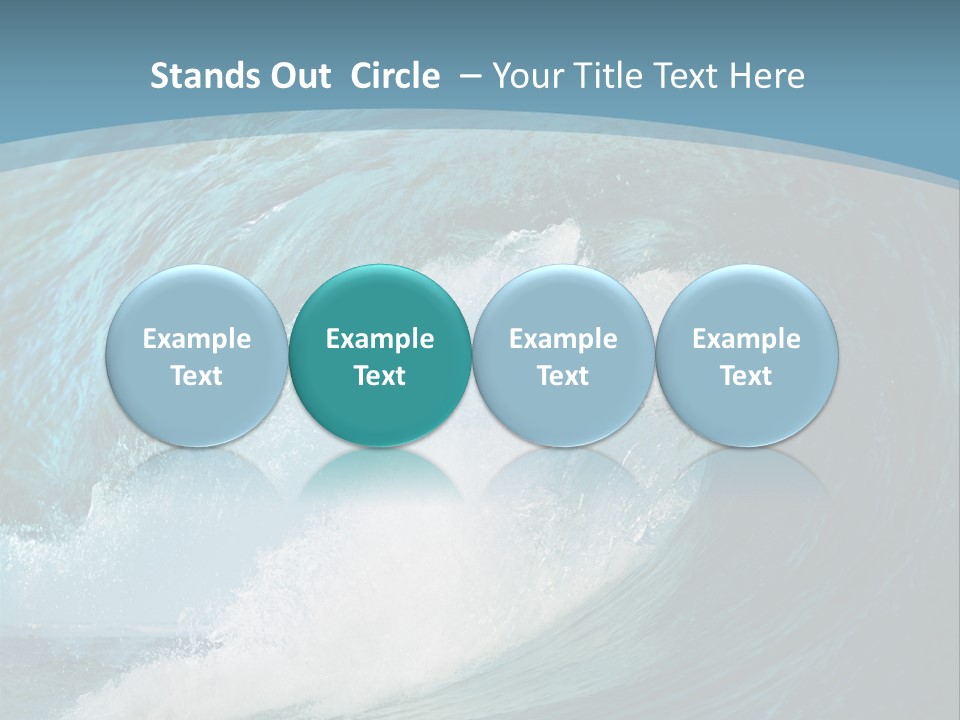 Stands Out Circle – Your Title Text Here

Example Text

Example Text

Example Text

Example Text